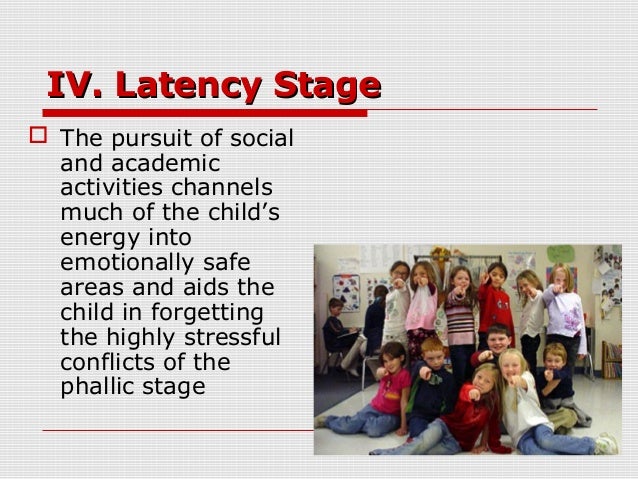 IV. Latency Stage

The pursuit of social and academic activities channels much of the child’s energy into emotionally safe areas and aids the child in forgetting the highly stressful conflicts of the phallic stage